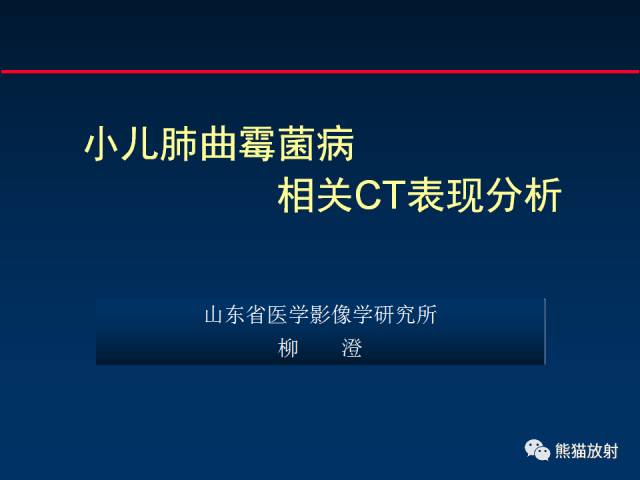 小儿肺曲霉菌病
相关CT表现分析

山东省医学影像学研究所
柳　澄

熊猫放射